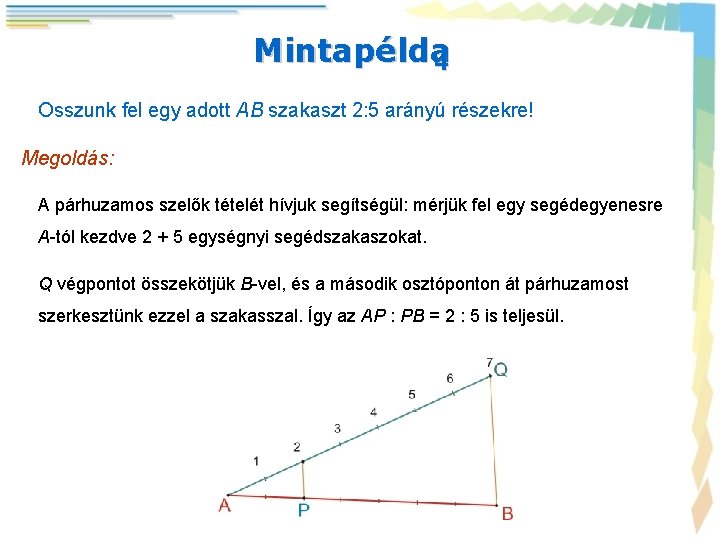 Mintapélda

Osszunk fel egy adott $AB$ szakaszt 2:5 arányú részekre!

Megoldás:

A párhuzamos szelők tételét hívjuk segítségül: mérjük fel egy segédegyenesre $A$-tól kezdve 2 + 5 egységnyi segédszakaszokat.

$Q$ végpontot összekötjük $B$-vel, és a második osztóponton át párhuzamost szerkesztünk ezzel a szakasszal. Így az $AP : PB = 2 : 5$ is teljesül.

1 2 3 4 5 6 7 Q A P B